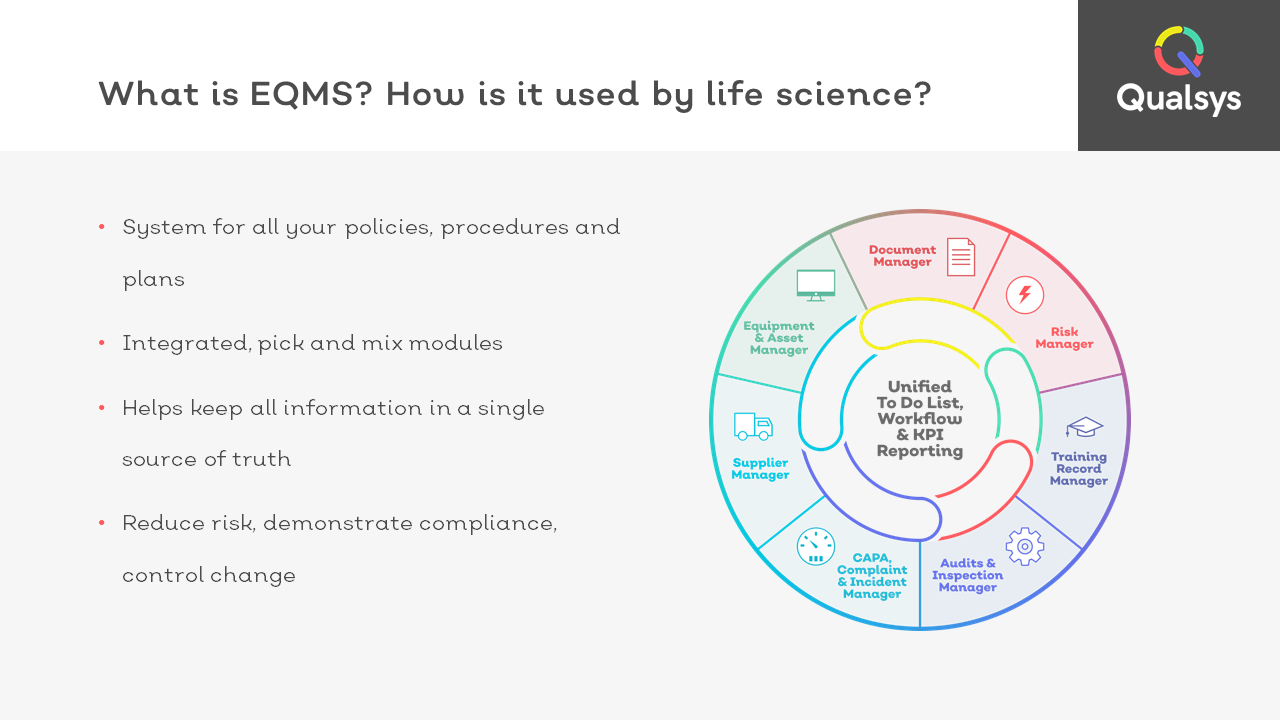 What is EQMS? How is it used by life science?

Qualsys

• System for all your policies, procedures and plans

• Integrated, pick and mix modules

• Helps keep all information in a single source of truth

• Reduce risk, demonstrate compliance, control change

Document Manager

Risk Manager

Training Record Manager

Audits & Inspection Manager

CAPA, Complaint & Incident Manager

Supplier Manager

Equipment & Asset Manager

Unified To Do List, Workflow & KPI Reporting